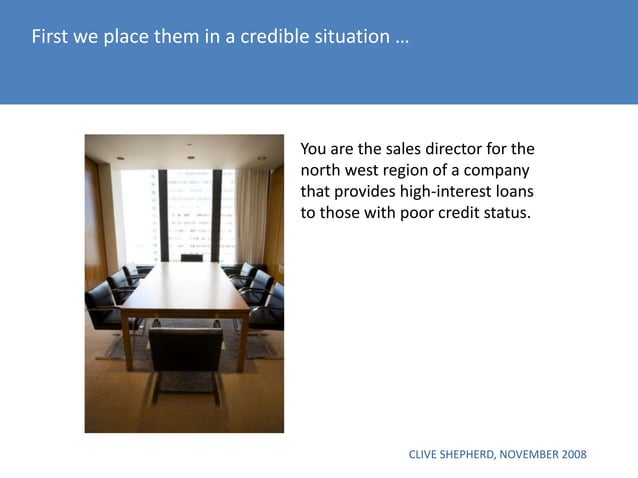 First we place them in a credible situation …

You are the sales director for the north west region of a company that provides high-interest loans to those with poor credit status.

CLIVE SHEPHERD, NOVEMBER 2008